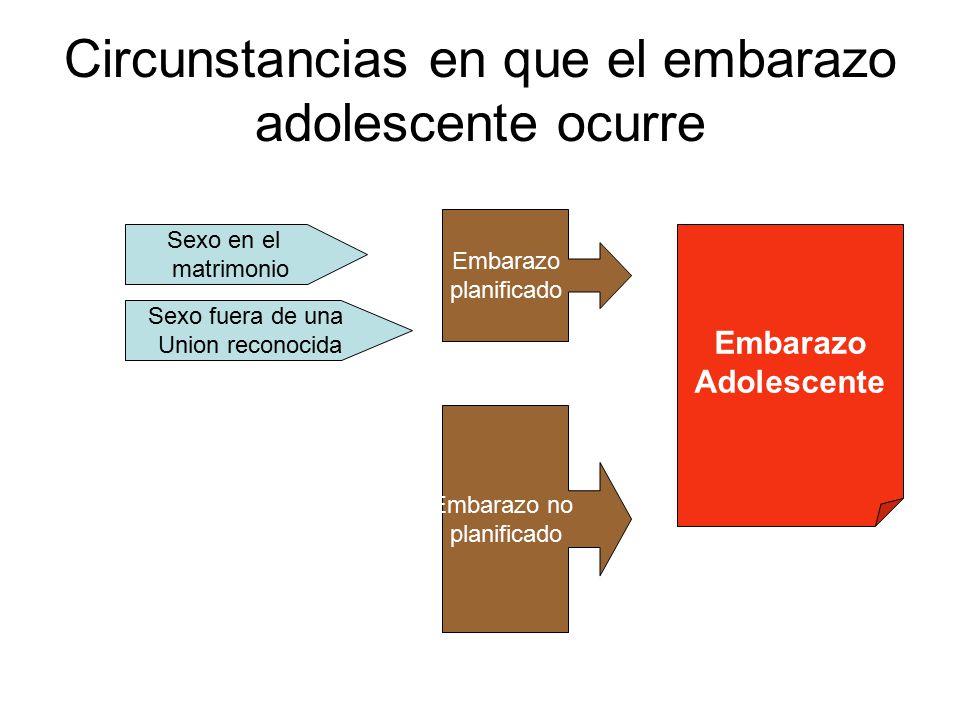 Circunstancias en que el embarazo adolescente ocurre

Sexo en el matrimonio

Sexo fuera de una Union reconocida

Embarazo planificado

Embarazo no planificado

Embarazo Adolescente